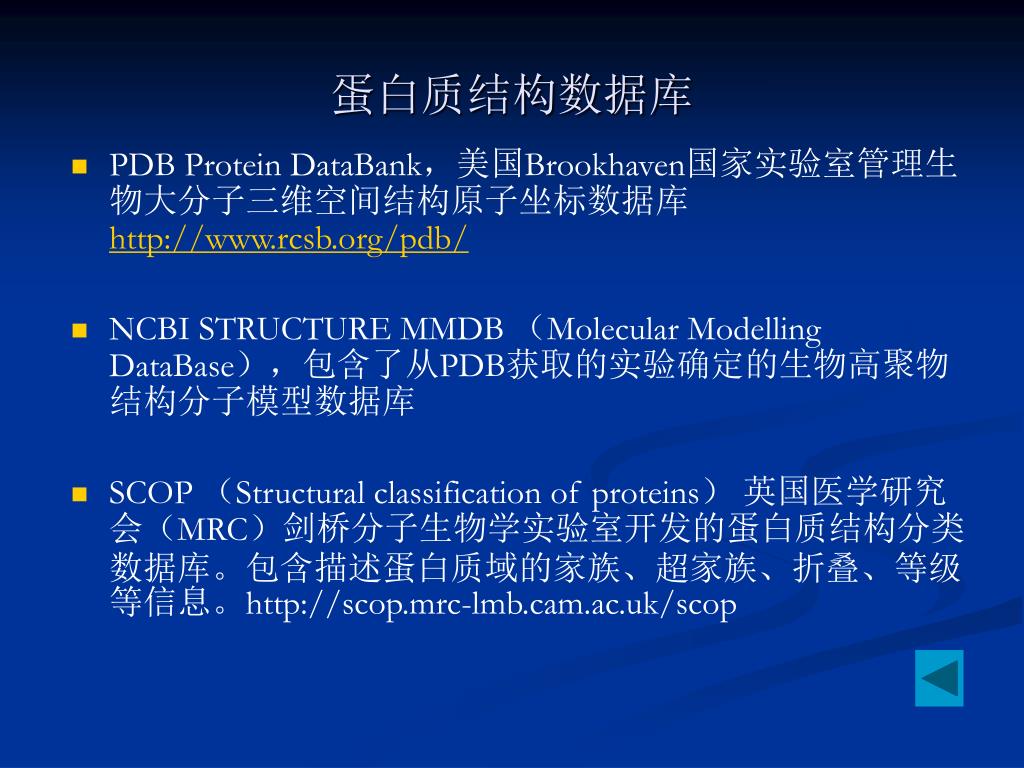 蛋白质结构数据库

PDB Protein DataBank，美国Brookhaven国家实验室管理生物大分子三维空间结构原子坐标数据库 http://www.rcsb.org/pdb/

NCBI STRUCTURE MMDB （Molecular Modelling DataBase），包含了从PDB获取的实验确定的生物高聚物结构分子模型数据库

SCOP （Structural classification of proteins） 英国医学研究会（MRC）剑桥分子生物学实验室开发的蛋白质结构分类数据库。包含描述蛋白质域的家族、超家族、折叠、等级等信息。http://scop.mrc-lmb.cam.ac.uk/scop